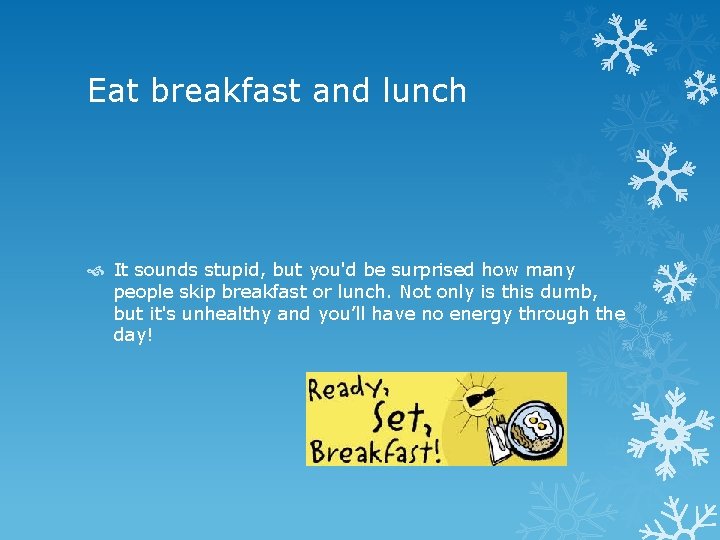 Eat breakfast and lunch

It sounds stupid, but you'd be surprised how many people skip breakfast or lunch. Not only is this dumb, but it's unhealthy and you'll have no energy through the day!

Ready, Set, Breakfast!